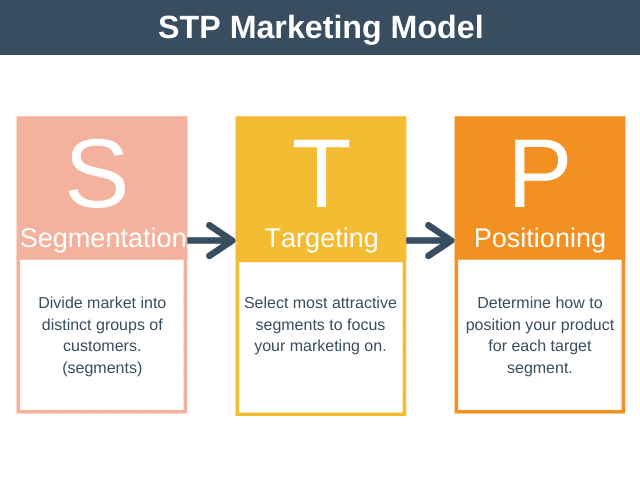 STP Marketing Model

S
Segmentation

Divide market into distinct groups of customers. (segments)

T
Targeting

Select most attractive segments to focus your marketing on.

P
Positioning

Determine how to position your product for each target segment.